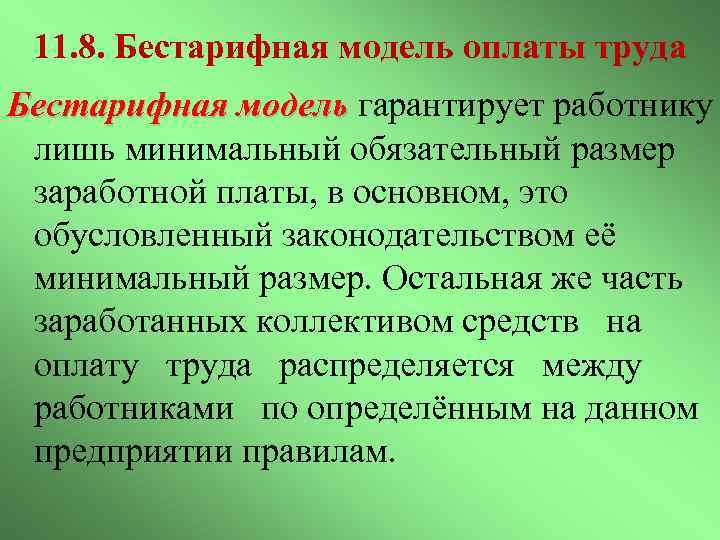 11.8. Бестарифная модель оплаты труда

Бестарифная модель гарантирует работнику лишь минимальный обязательный размер заработной платы, в основном, это обусловленный законодательством её минимальный размер. Остальная же часть заработанных коллективом средств на оплату труда распределяется между работниками по определённым на данном предприятии правилам.